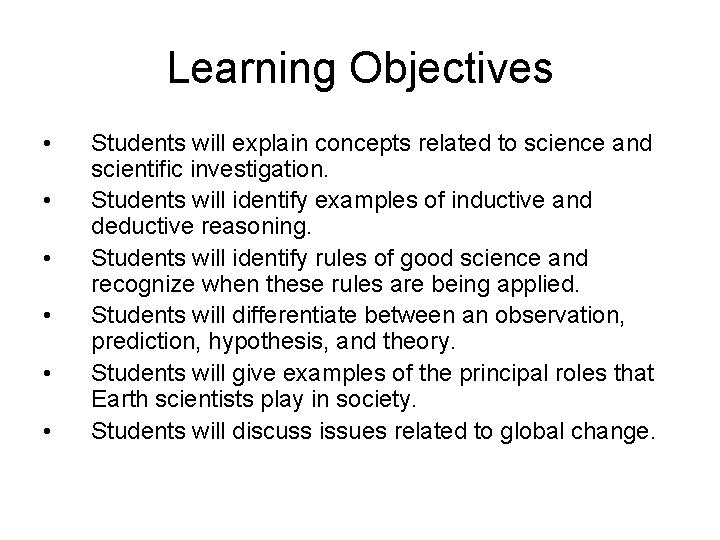 Learning Objectives

• Students will explain concepts related to science and scientific investigation.
• Students will identify examples of inductive and deductive reasoning.
• Students will identify rules of good science and recognize when these rules are being applied.
• Students will differentiate between an observation, prediction, hypothesis, and theory.
• Students will give examples of the principal roles that Earth scientists play in society.
• Students will discuss issues related to global change.